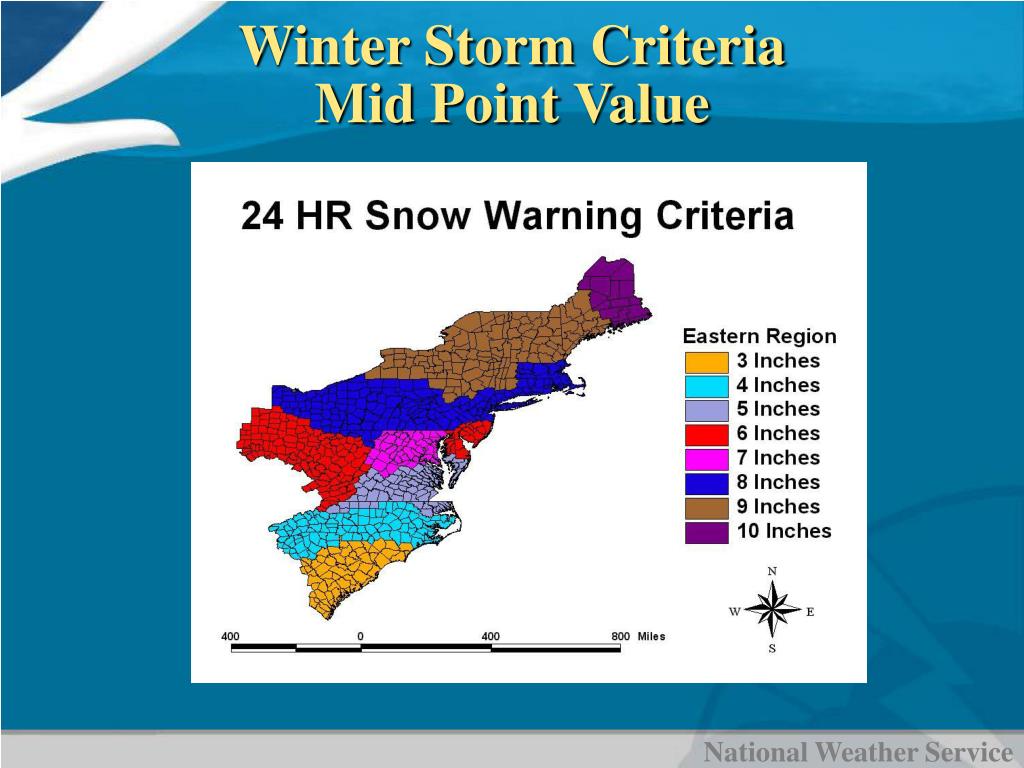 Winter Storm Criteria
Mid Point Value

24 HR Snow Warning Criteria

Eastern Region
3 Inches
4 Inches
5 Inches
6 Inches
7 Inches
8 Inches
9 Inches
10 Inches

N
W E
S

400 0 400 800 Miles

National Weather Service